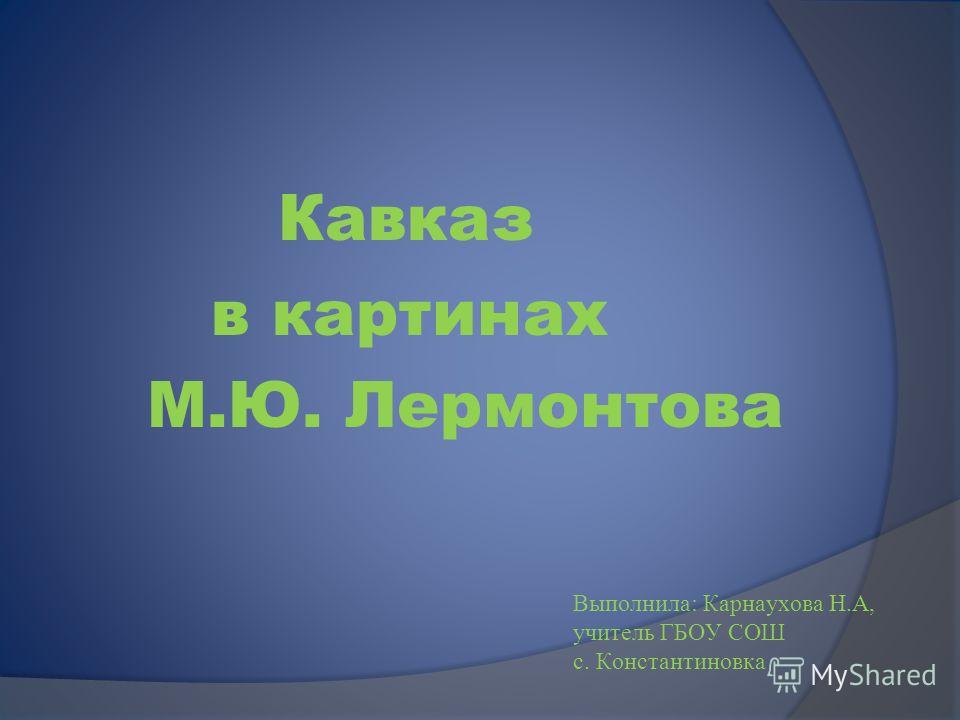 Кавказ
в картинах
М.Ю. Лермонтова

Выполнила: Карнаухова Н.А,
учитель ГБОУ СОШ
с. Константиновка

MyShared